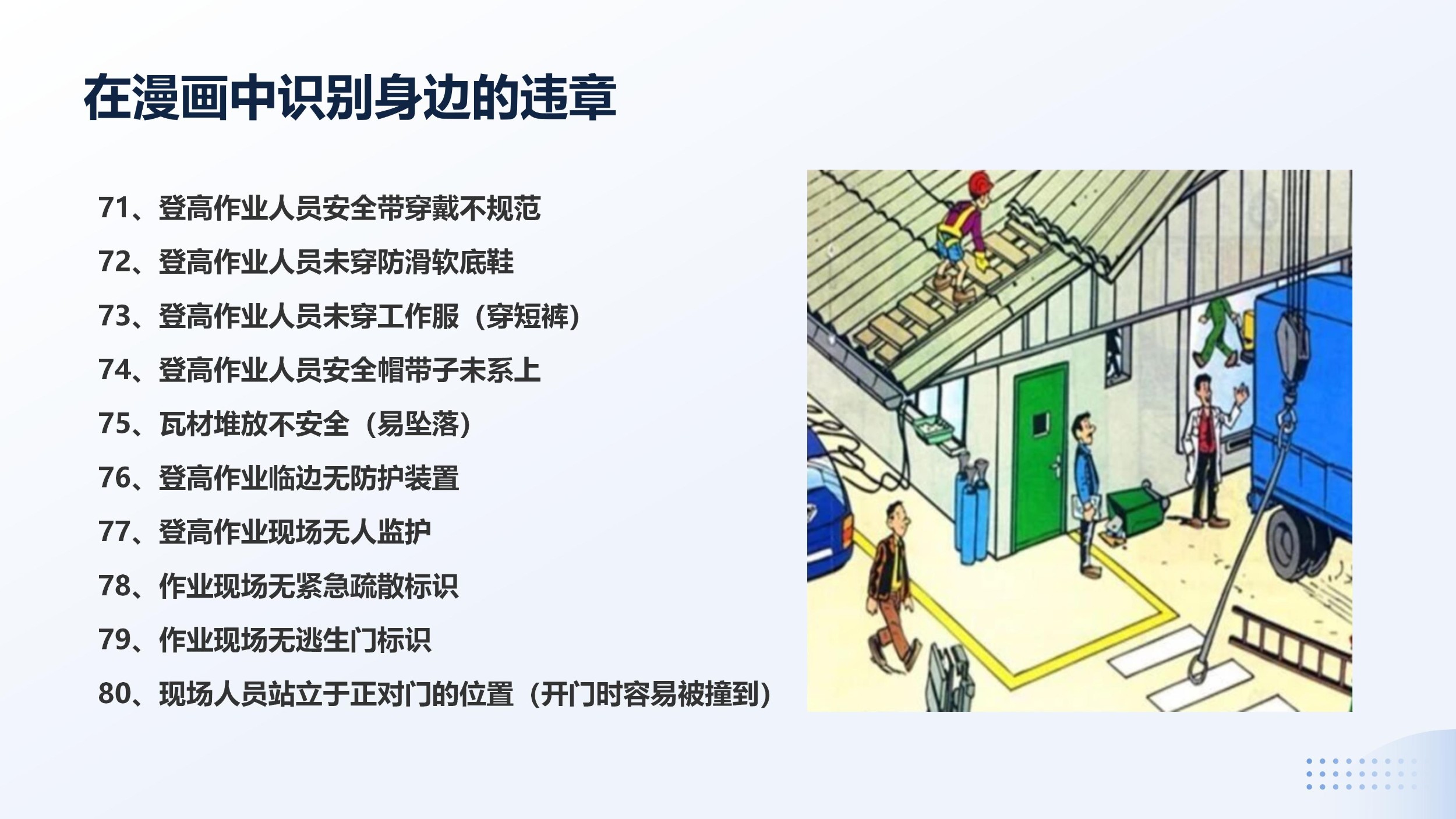 在漫画中识别身边的违章

71、登高作业人员安全带穿戴不规范

72、登高作业人员未穿防滑软底鞋

73、登高作业人员未穿工作服（穿短裤）

74、登高作业人员安全帽带子未系上

75、瓦材堆放不安全（易坠落）

76、登高作业临边无防护装置

77、登高作业现场无人监护

78、作业现场无紧急疏散标识

79、作业现场无逃生门标识

80、现场人员站立于正对门的位置（开门时容易被撞到）